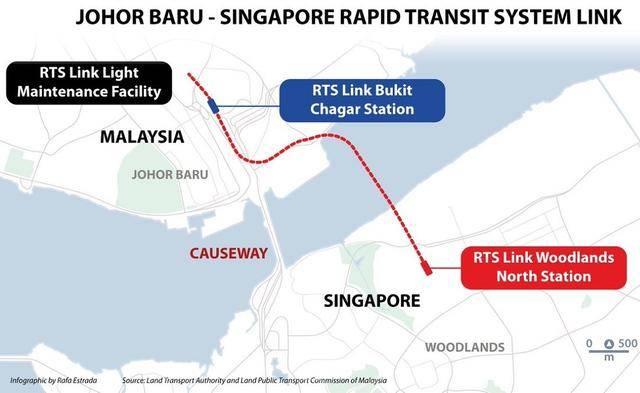 JOHOR BARU - SINGAPORE RAPID TRANSIT SYSTEM LINK

RTS Link Light Maintenance Facility

RTS Link Bukit Chagar Station

MALAYSIA

JOHOR BARU

CAUSEWAY

RTS Link Woodlands North Station

SINGAPORE

WOODLANDS

0 500 m

Infographic by Rafa Estrada

Source: Land Transport Authority and Land Public Transport Commission of Malaysia